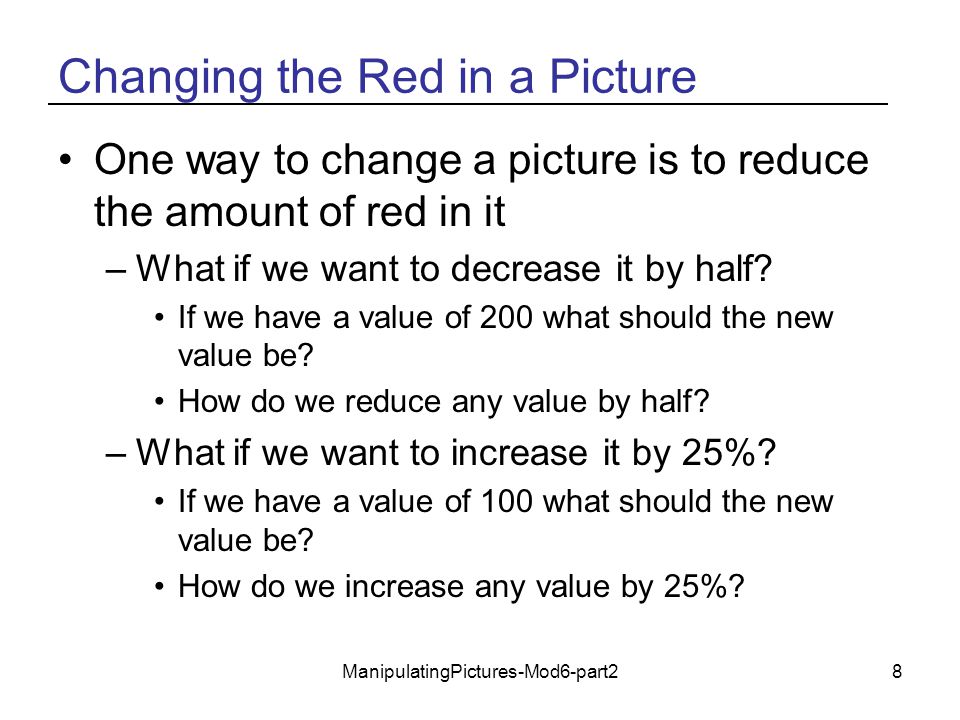 Changing the Red in a Picture

• One way to change a picture is to reduce the amount of red in it

– What if we want to decrease it by half?

• If we have a value of 200 what should the new value be?

• How do we reduce any value by half?

– What if we want to increase it by 25%?

• If we have a value of 100 what should the new value be?

• How do we increase any value by 25%?

ManipulatingPictures-Mod6-part2

8